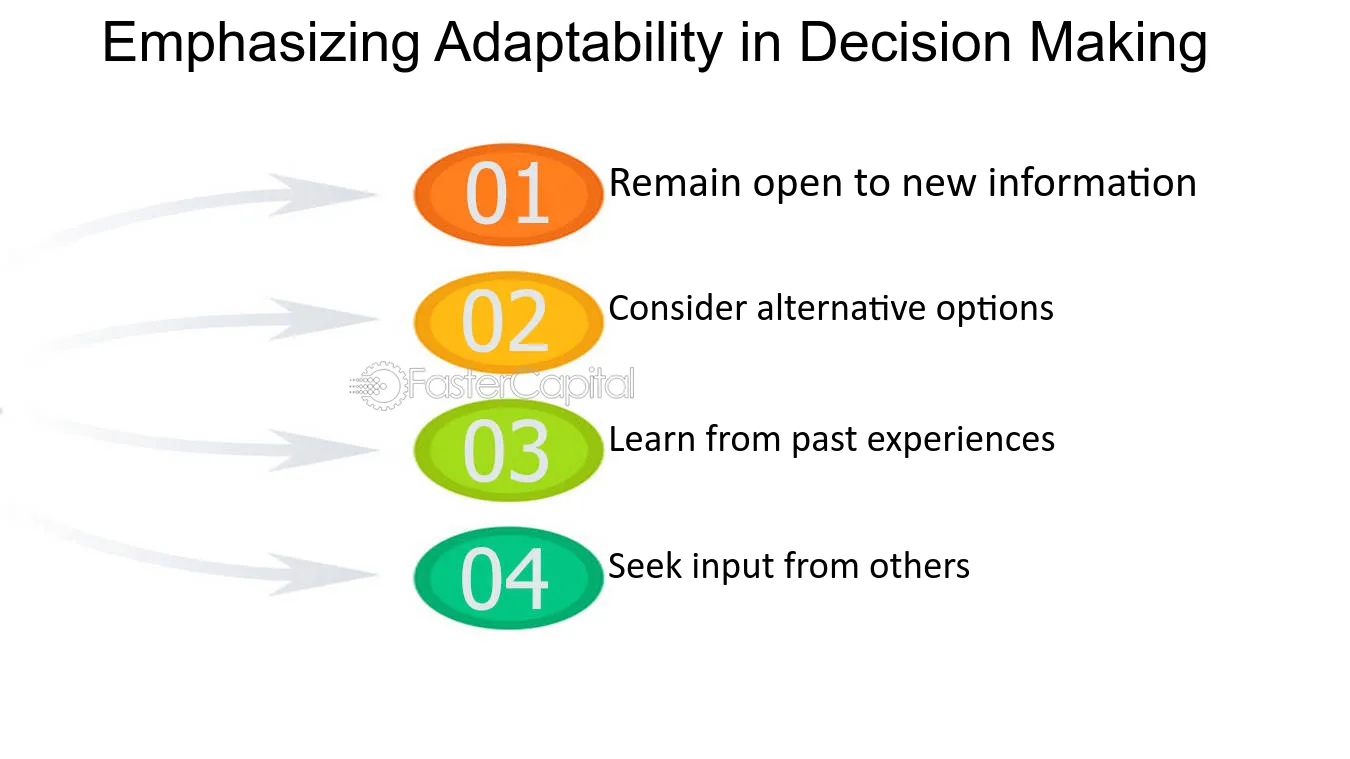 Emphasizing Adaptability in Decision Making

01 Remain open to new information

02 Consider alternative options

03 Learn from past experiences

04 Seek input from others

FasterCapital